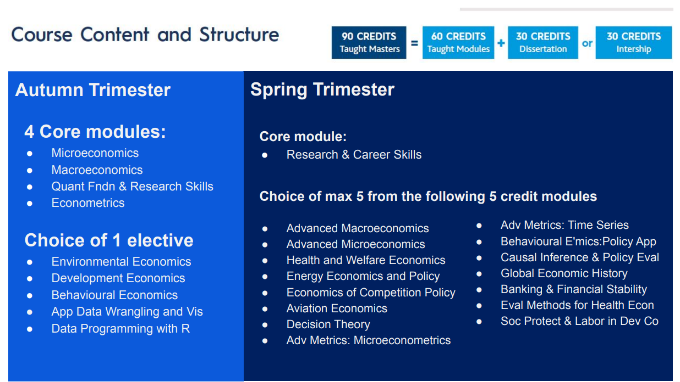 Course Content and Structure

90 CREDITS Taught Masters = 60 CREDITS Taught Modules + 30 CREDITS Dissertation or 30 CREDITS Intership

Autumn Trimester

4 Core modules:
- Microeconomics
- Macroeconomics
- Quant Fndn & Research Skills
- Econometrics

Choice of 1 elective
- Environmental Economics
- Development Economics
- Behavioural Economics
- App Data Wrangling and Vis
- Data Programming with R

Spring Trimester

Core module:
- Research & Career Skills

Choice of max 5 from the following 5 credit modules

- Advanced Macroeconomics
- Advanced Microeconomics
- Health and Welfare Economics
- Energy Economics and Policy
- Economics of Competition Policy
- Aviation Economics
- Decision Theory
- Adv Metrics: Microeconometrics

- Adv Metrics: Time Series
- Behavioural E'mics:Policy App
- Causal Inference & Policy Eval
- Global Economic History
- Banking & Financial Stability
- Eval Methods for Health Econ
- Soc Protect & Labor in Dev Co